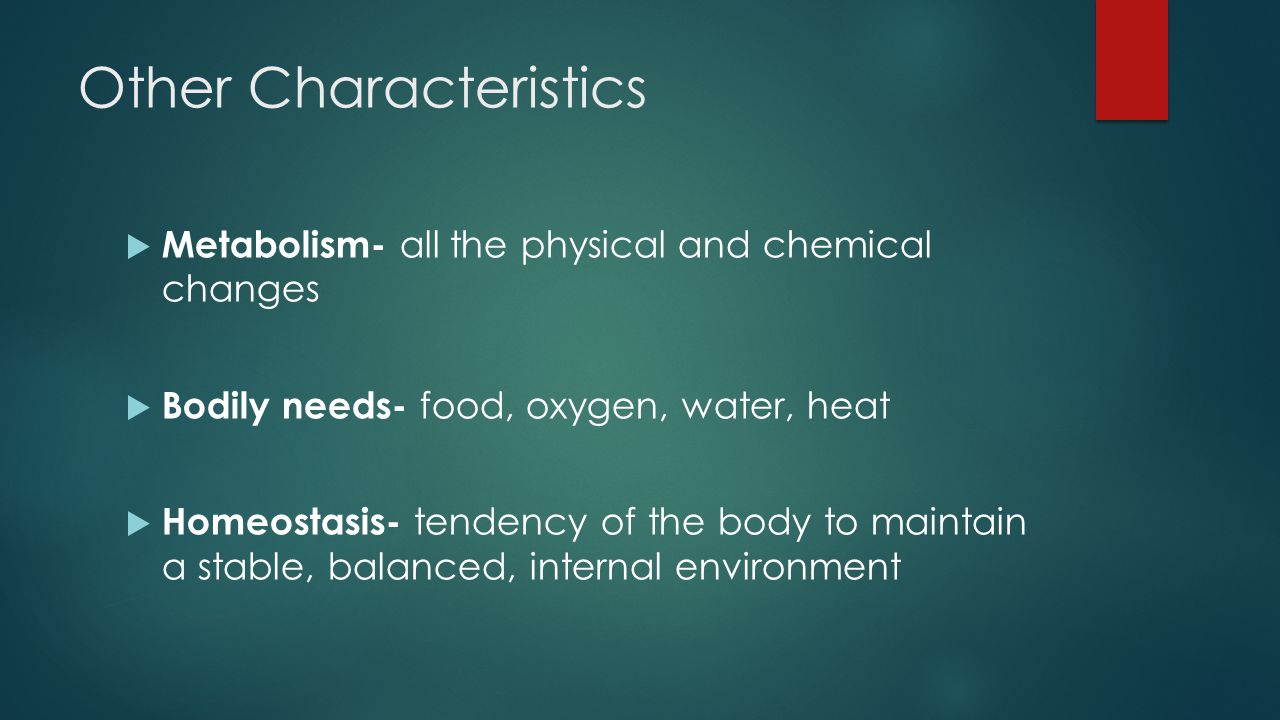 Other Characteristics

Metabolism- all the physical and chemical changes

Bodily needs- food, oxygen, water, heat

Homeostasis- tendency of the body to maintain a stable, balanced, internal environment